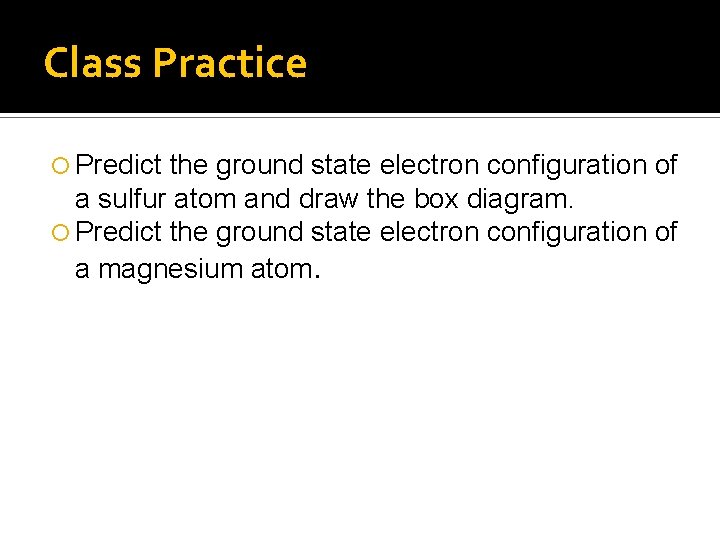 Class Practice

Predict the ground state electron configuration of a sulfur atom and draw the box diagram.

Predict the ground state electron configuration of a magnesium atom.